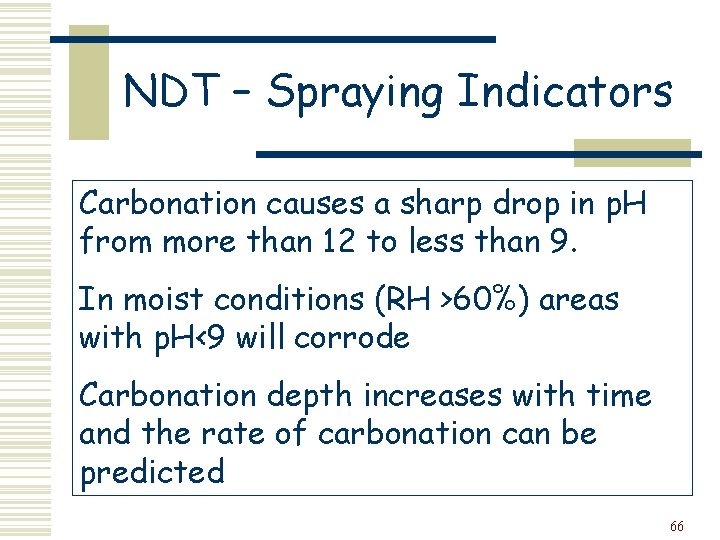 NDT – Spraying Indicators

Carbonation causes a sharp drop in pH from more than 12 to less than 9.

In moist conditions (RH >60%) areas with pH<9 will corrode

Carbonation depth increases with time and the rate of carbonation can be predicted

66